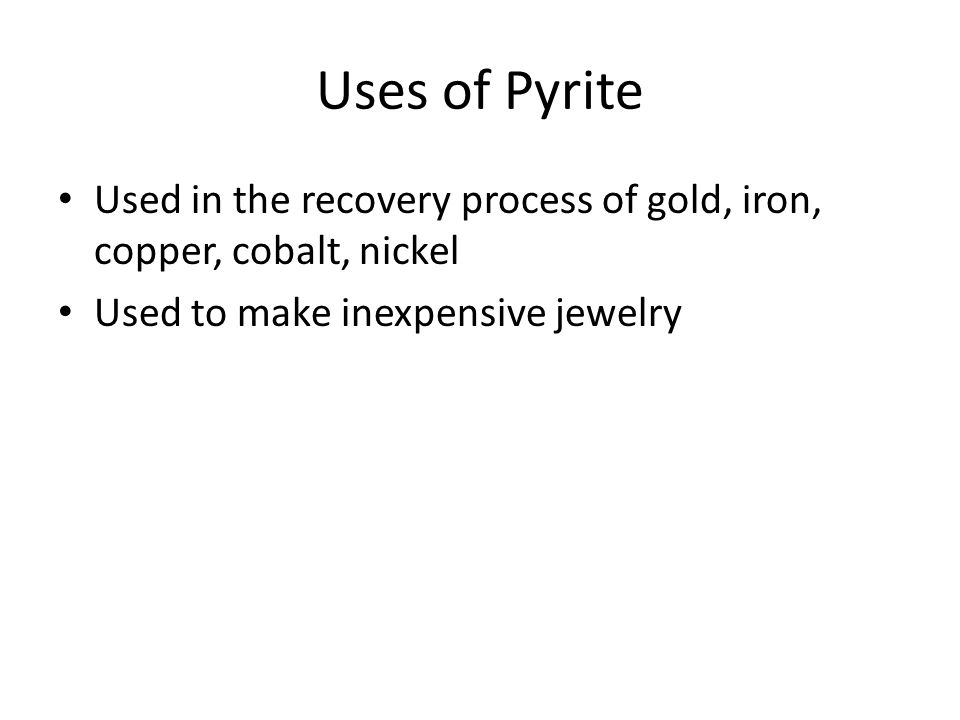 Uses of Pyrite

• Used in the recovery process of gold, iron, copper, cobalt, nickel
• Used to make inexpensive jewelry